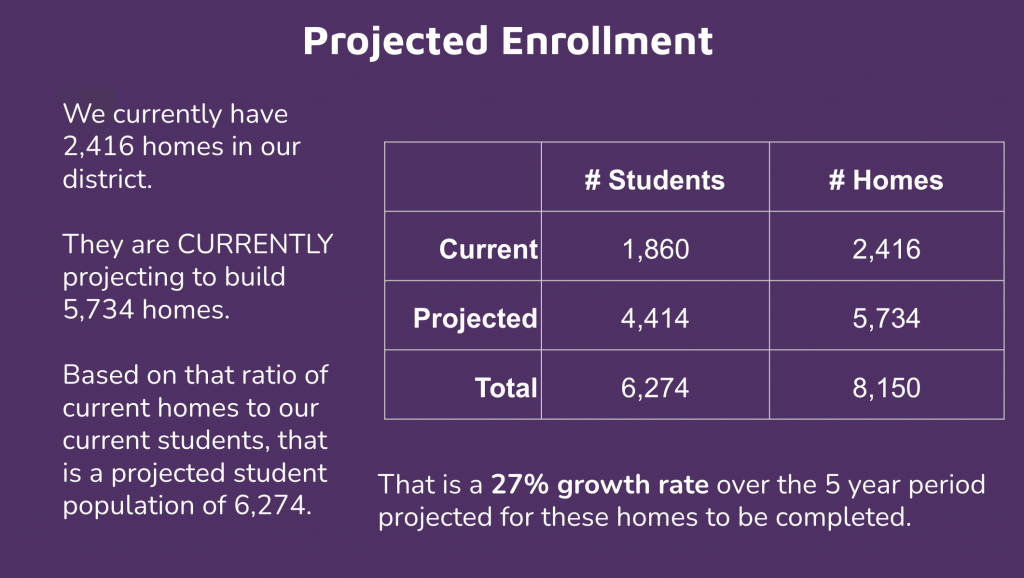 Projected Enrollment

We currently have 2,416 homes in our district.

They are CURRENTLY projecting to build 5,734 homes.

Based on that ratio of current homes to our current students, that is a projected student population of 6,274.

| | # Students | # Homes |
|---|---|---|
| Current | 1,860 | 2,416 |
| Projected | 4,414 | 5,734 |
| Total | 6,274 | 8,150 |

That is a 27% growth rate over the 5 year period projected for these homes to be completed.